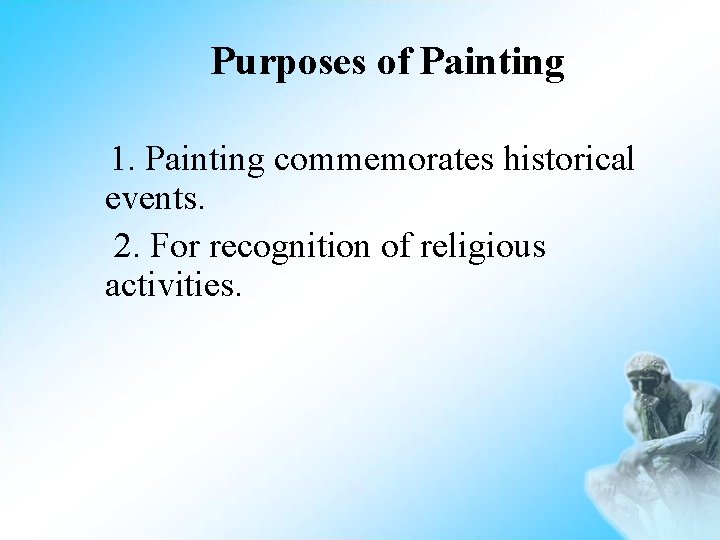 Purposes of Painting

1. Painting commemorates historical events.

2. For recognition of religious activities.